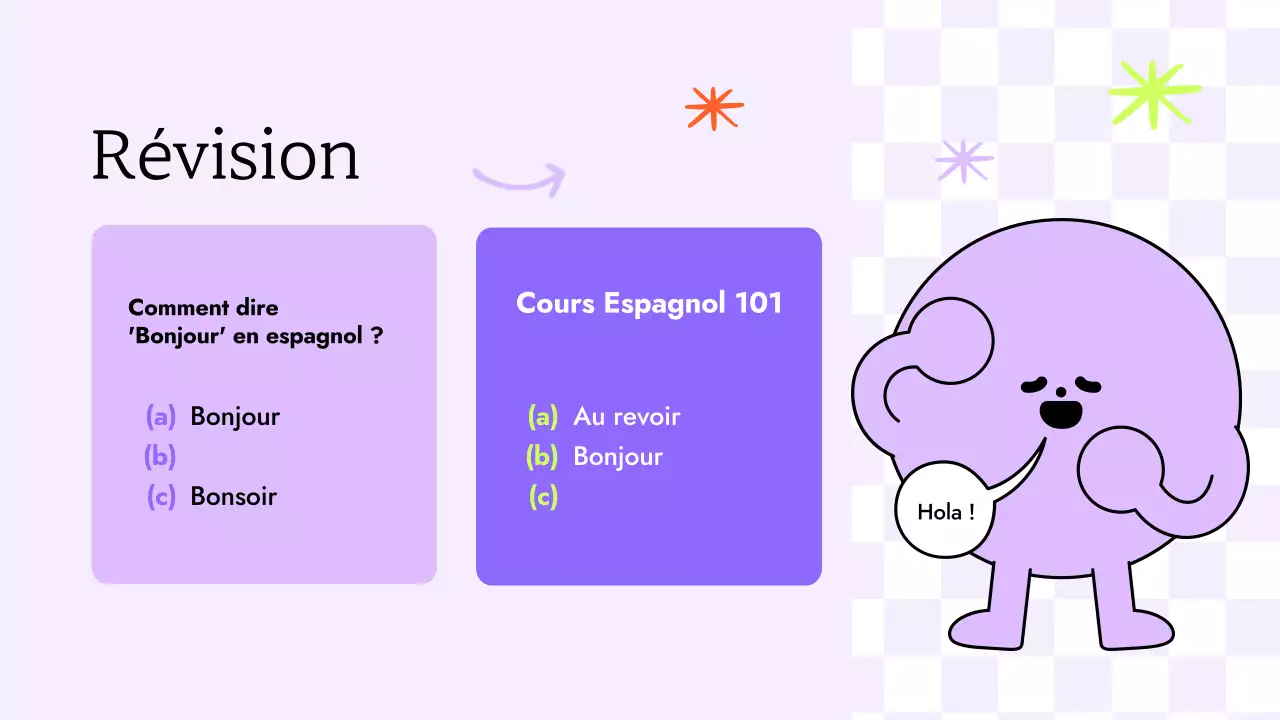 Révision

Comment dire 'Bonjour' en espagnol ?

(a) Bonjour
(b)
(c) Bonsoir

Cours Espagnol 101

(a) Au revoir
(b) Bonjour
(c)

Hola !